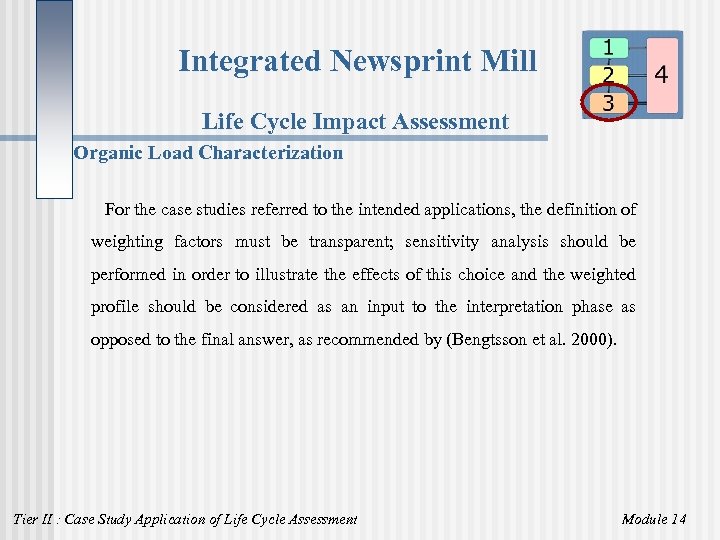 Integrated Newsprint Mill

1
2
3
4

Life Cycle Impact Assessment

Organic Load Characterization

For the case studies referred to the intended applications, the definition of weighting factors must be transparent; sensitivity analysis should be performed in order to illustrate the effects of this choice and the weighted profile should be considered as an input to the interpretation phase as opposed to the final answer, as recommended by (Bengtsson et al. 2000).

Tier II : Case Study Application of Life Cycle Assessment

Module 14